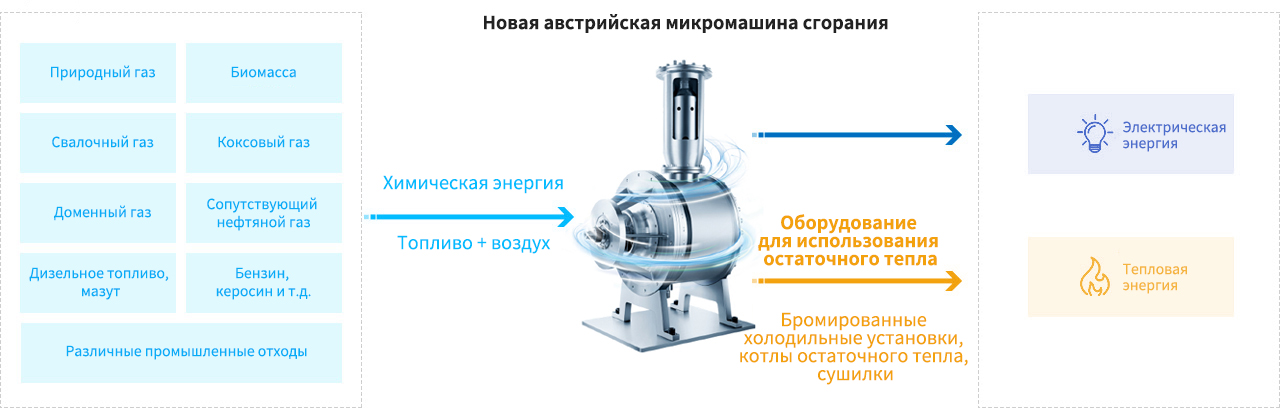 Новая австрийская микромашина сгорания

Природный газ

Биомасса

Свалочный газ

Коксовый газ

Доменный газ

Сопутствующий нефтяной газ

Дизельное топливо, мазут

Бензин, керосин и т.д.

Различные промышленные отходы

Химическая энергия

Топливо + воздух

Оборудование для использования остаточного тепла

Бромированные холодильные установки, котлы остаточного тепла, сушилки

Электрическая энергия

Тепловая энергия